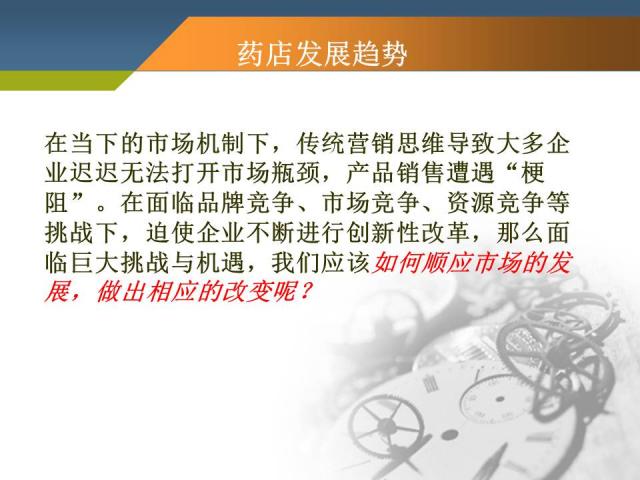 药店发展趋势

在当下的市场机制下，传统营销思维导致大多企业迟迟无法打开市场瓶颈，产品销售遭遇“梗阻”。在面临品牌竞争、市场竞争、资源竞争等挑战下，迫使企业不断进行创新性改革，那么面临巨大挑战与机遇，我们应该如何顺应市场的发展，做出相应的改变呢？